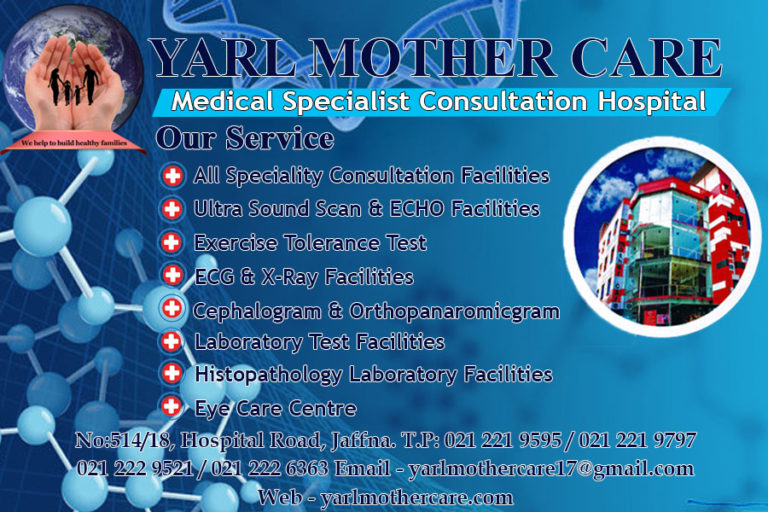 We help to build healthy families

YARL MOTHER CARE

Medical Specialist Consultation Hospital

Our Service

All Speciality Consultation Facilities

Ultra Sound Scan & ECHO Facilities

Exercise Tolerance Test

ECG & X-Ray Facilities

Cephalogram & Orthopanaromicgram

Laboratory Test Facilities

Histopathology Laboratory Facilities

Eye Care Centre

No:514/18, Hospital Road, Jaffna. T.P: 021 221 9595 / 021 221 9797 021 222 9521 / 021 222 6363 Email - yarlmothercare17@gmail.com Web - yarlmothercare.com